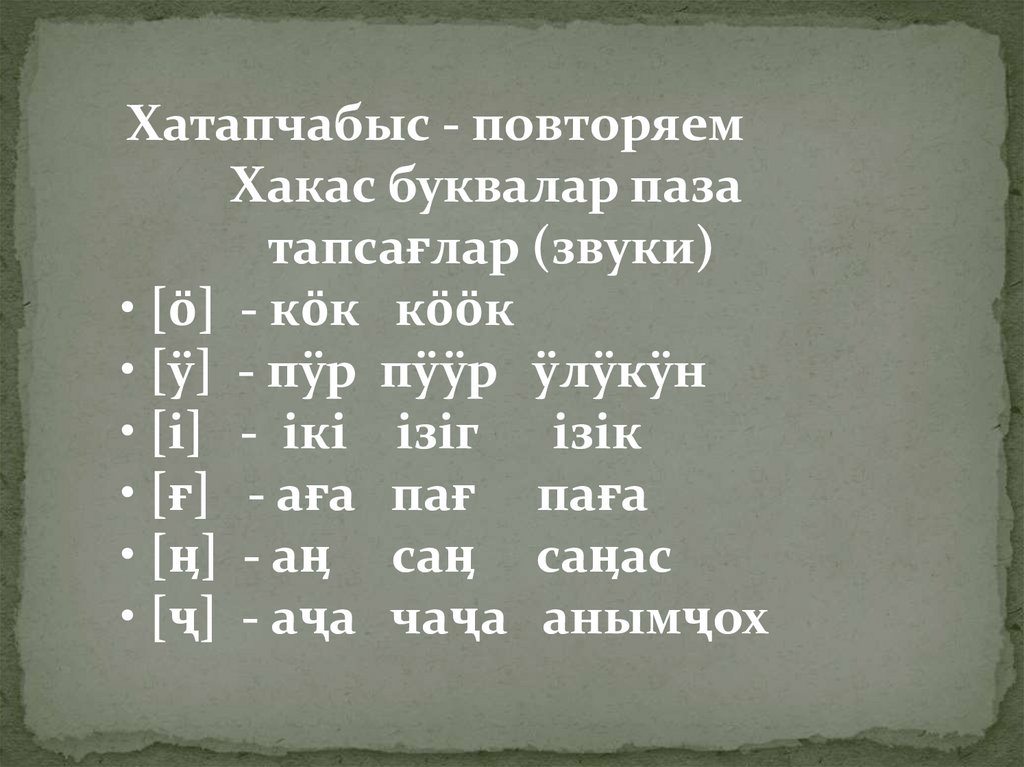 Хатапчабыс - повторяем
Хакас буквалар паза тапсағлар (звуки)

• [ӧ] - кӧк кӧӧк
• [ӱ] - пӱр пӱӱр ӱлӱкӱн
• [і] - ікі ізіг ізік
• [ғ] - аға пағ паға
• [ң] - аң саң саңас
• [ҷ] - аҷа чаҷа анымҷох